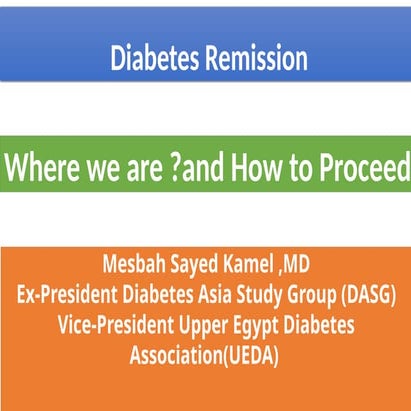 Diabetes Remission

Where we are ?and How to Proceed

Mesbah Sayed Kamel ,MD
Ex-President Diabetes Asia Study Group (DASG)
Vice-President Upper Egypt Diabetes Association(UEDA)